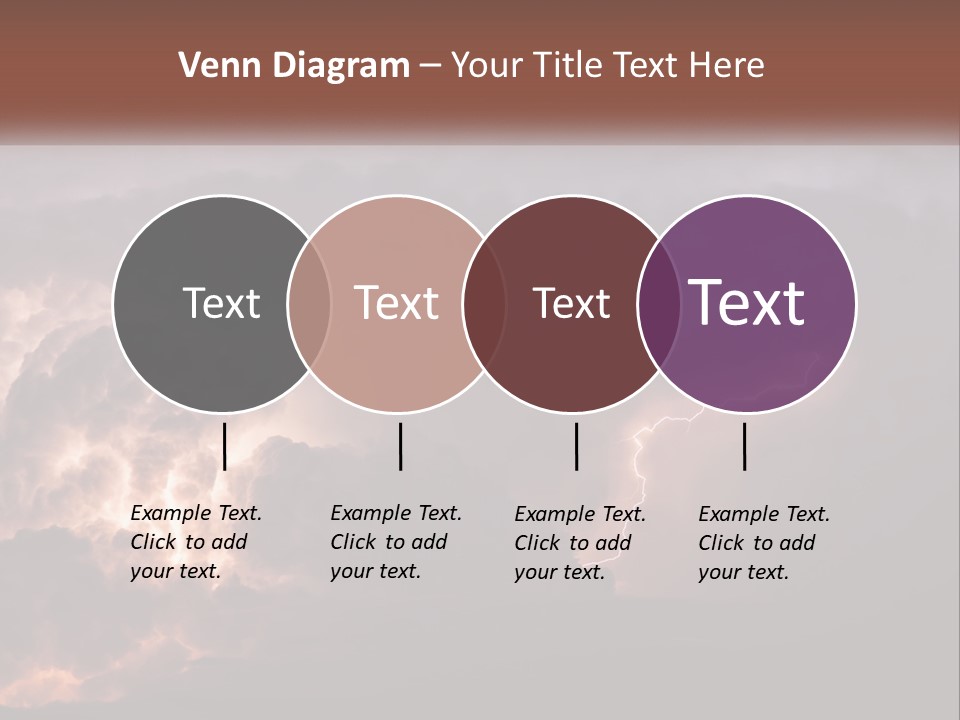 Venn Diagram – Your Title Text Here

Text

Text

Text

Text

Example Text. Click to add your text.

Example Text. Click to add your text.

Example Text. Click to add your text.

Example Text. Click to add your text.